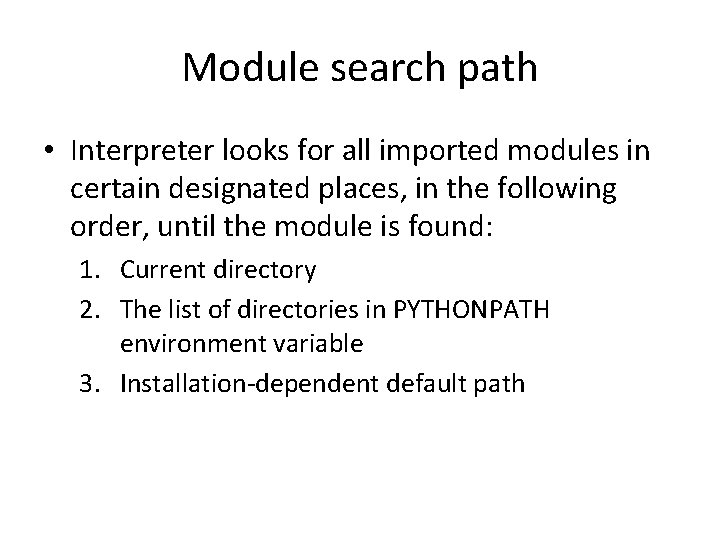 Module search path

• Interpreter looks for all imported modules in certain designated places, in the following order, until the module is found:
1. Current directory
2. The list of directories in PYTHONPATH environment variable
3. Installation-dependent default path